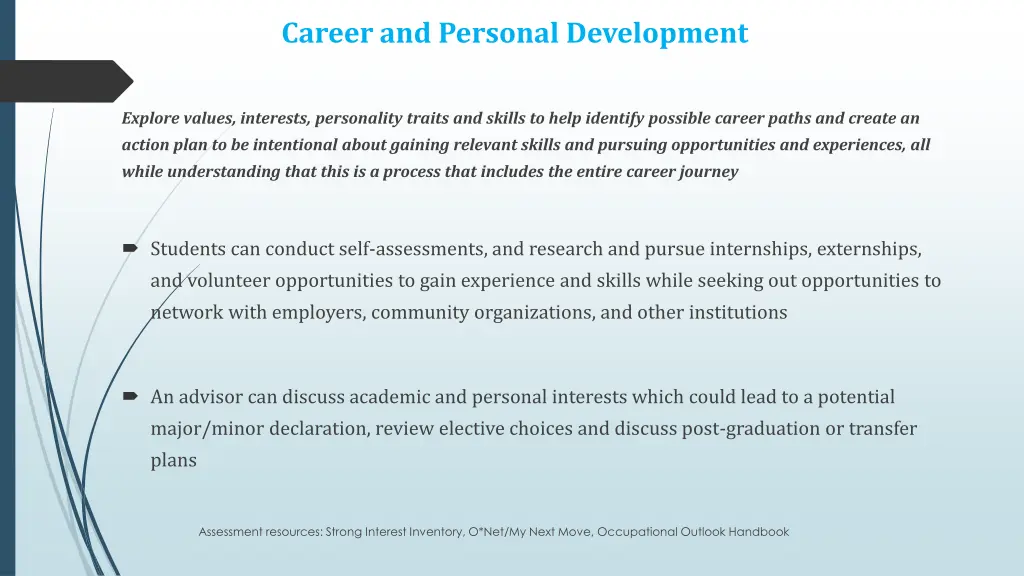 Career and Personal Development

Explore values, interests, personality traits and skills to help identify possible career paths and create an action plan to be intentional about gaining relevant skills and pursuing opportunities and experiences, all while understanding that this is a process that includes the entire career journey

Students can conduct self-assessments, and research and pursue internships, externships, and volunteer opportunities to gain experience and skills while seeking out opportunities to network with employers, community organizations, and other institutions

An advisor can discuss academic and personal interests which could lead to a potential major/minor declaration, review elective choices and discuss post-graduation or transfer plans

Assessment resources: Strong Interest Inventory, O*Net/My Next Move, Occupational Outlook Handbook